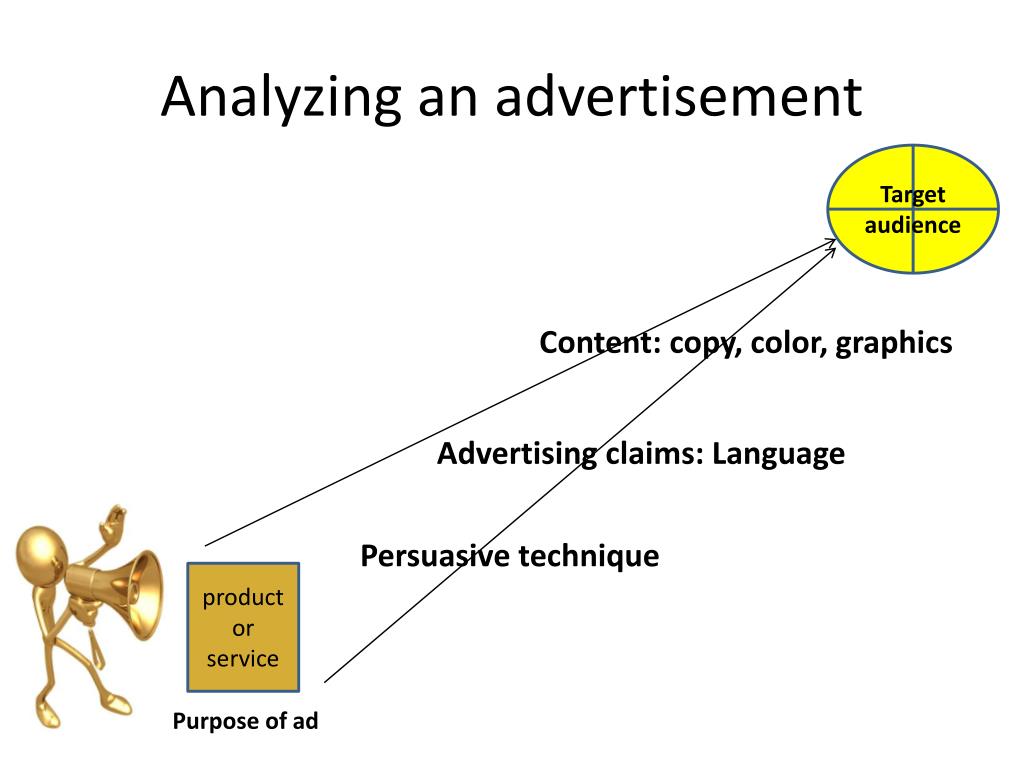 Analyzing an advertisement

Target audience

Content: copy, color, graphics

Advertising claims: Language

Persuasive technique

product or service

Purpose of ad